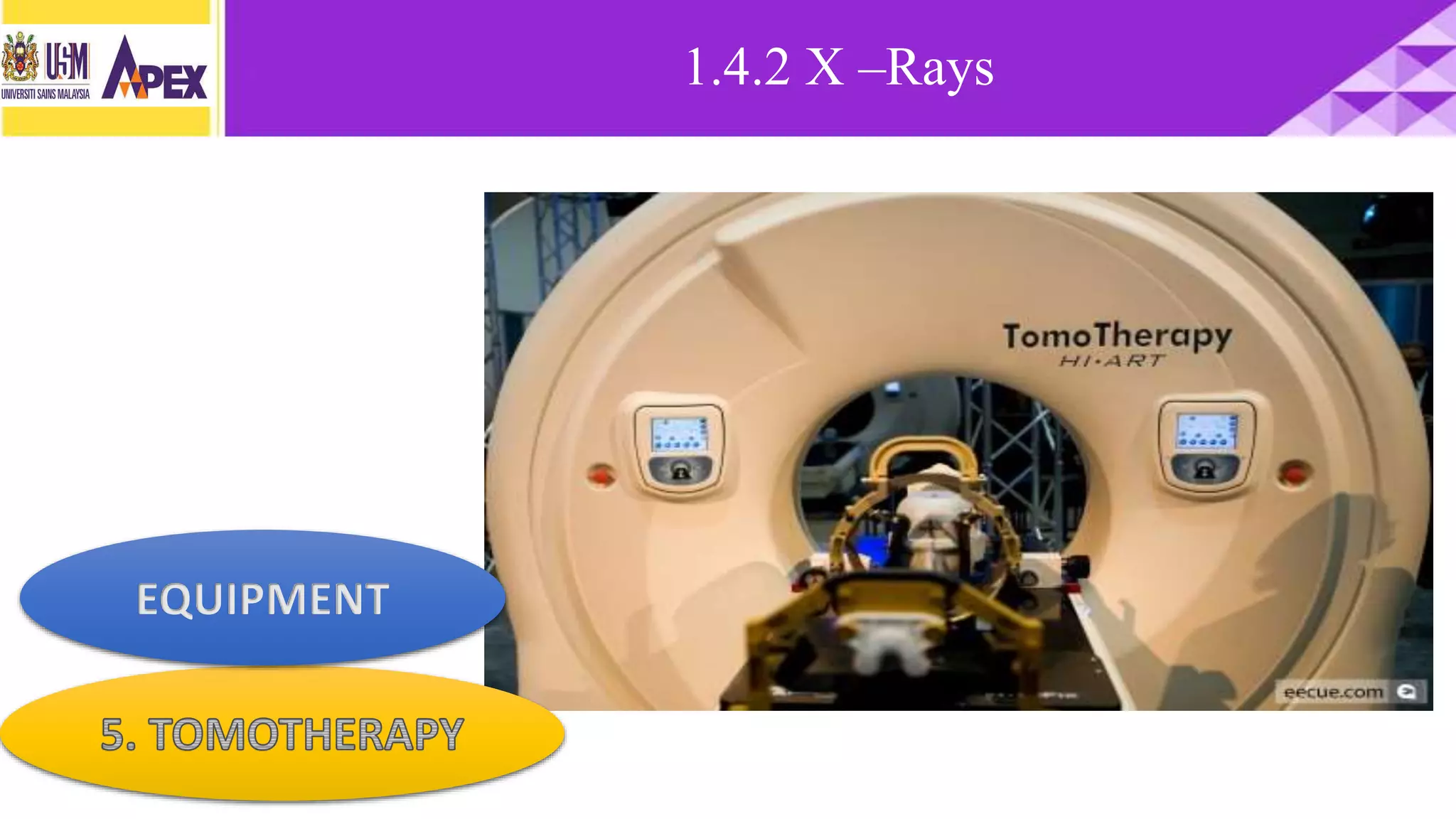 USM
UNIVERSITI SAINS MALAYSIA
APEX

1.4.2 X –Rays

TomoTherapy
HI·ART

eecue.com

EQUIPMENT

5. TOMOTHERAPY